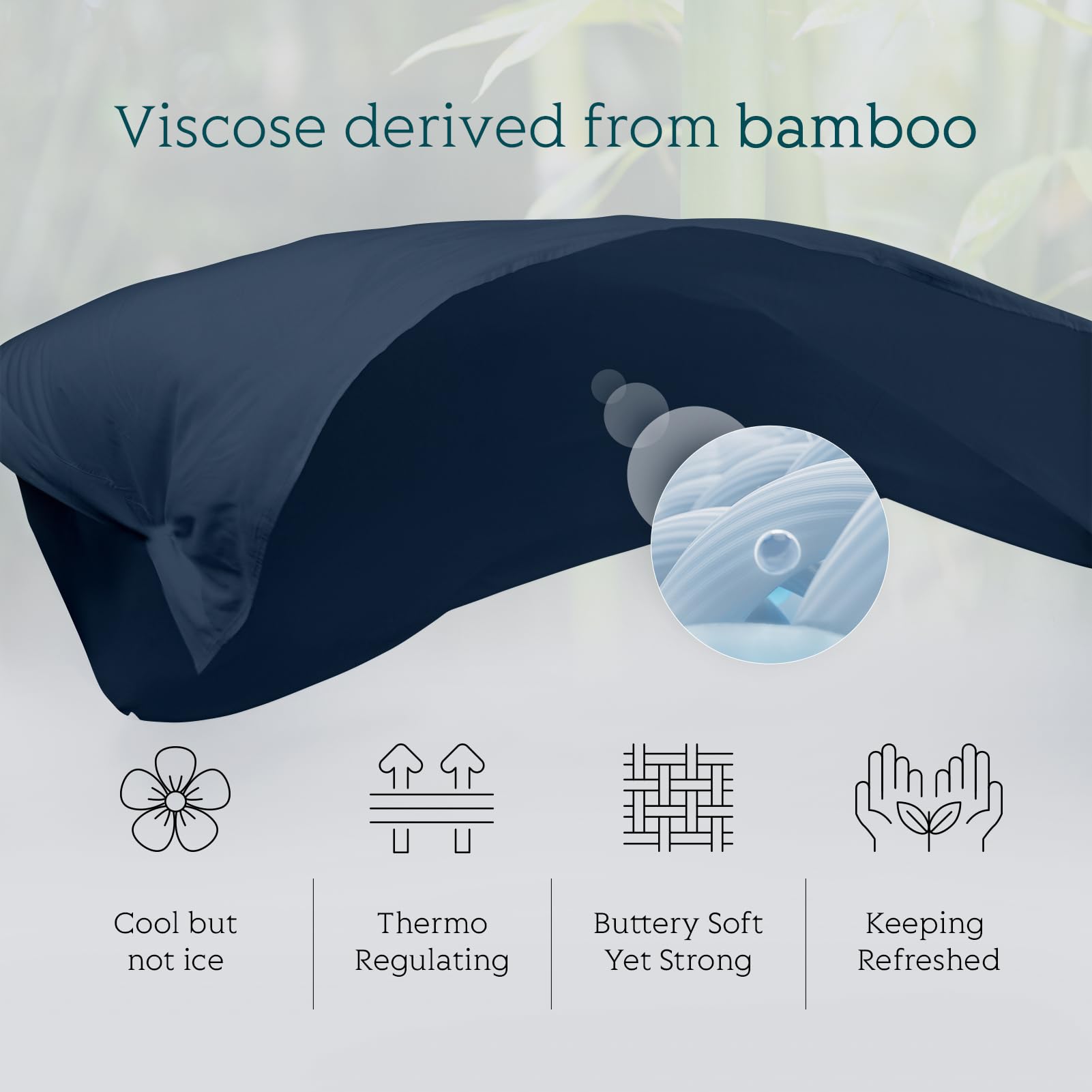 Viscose derived from bamboo

Cool but not ice

Thermo Regulating

Buttery Soft Yet Strong

Keeping Refreshed